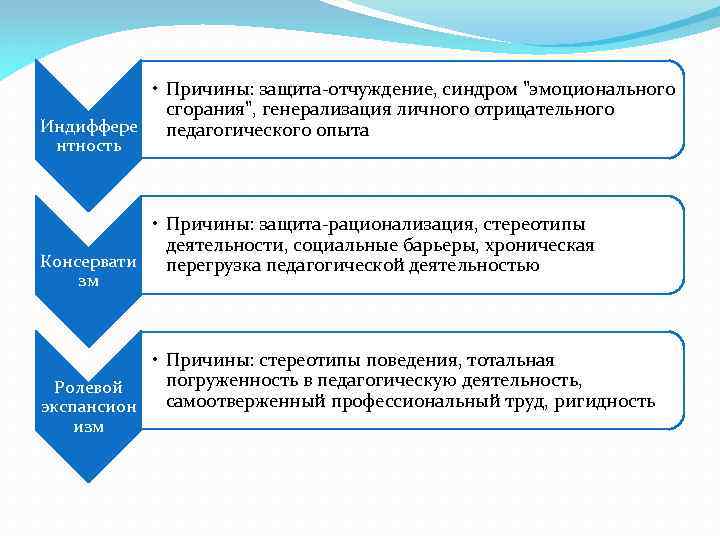 Индифферентность

• Причины: защита-отчуждение, синдром "эмоционального сгорания", генерализация личного отрицательного педагогического опыта

Консерватизм

• Причины: защита-рационализация, стереотипы деятельности, социальные барьеры, хроническая перегрузка педагогической деятельностью

Ролевой экспансионизм

• Причины: стереотипы поведения, тотальная погруженность в педагогическую деятельность, самоотверженный профессиональный труд, ригидность